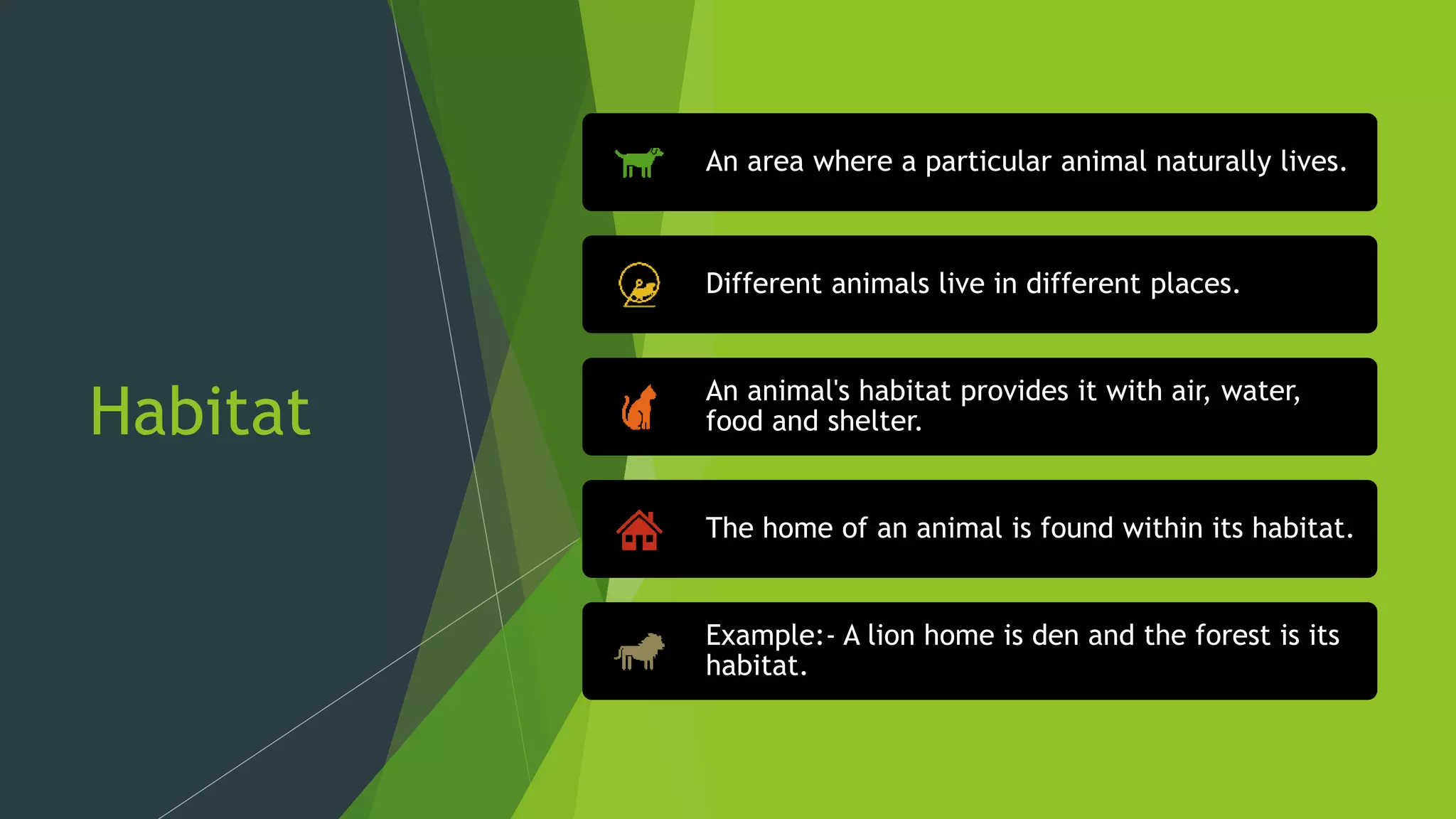 Habitat

An area where a particular animal naturally lives.

Different animals live in different places.

An animal's habitat provides it with air, water, food and shelter.

The home of an animal is found within its habitat.

Example:- A lion home is den and the forest is its habitat.